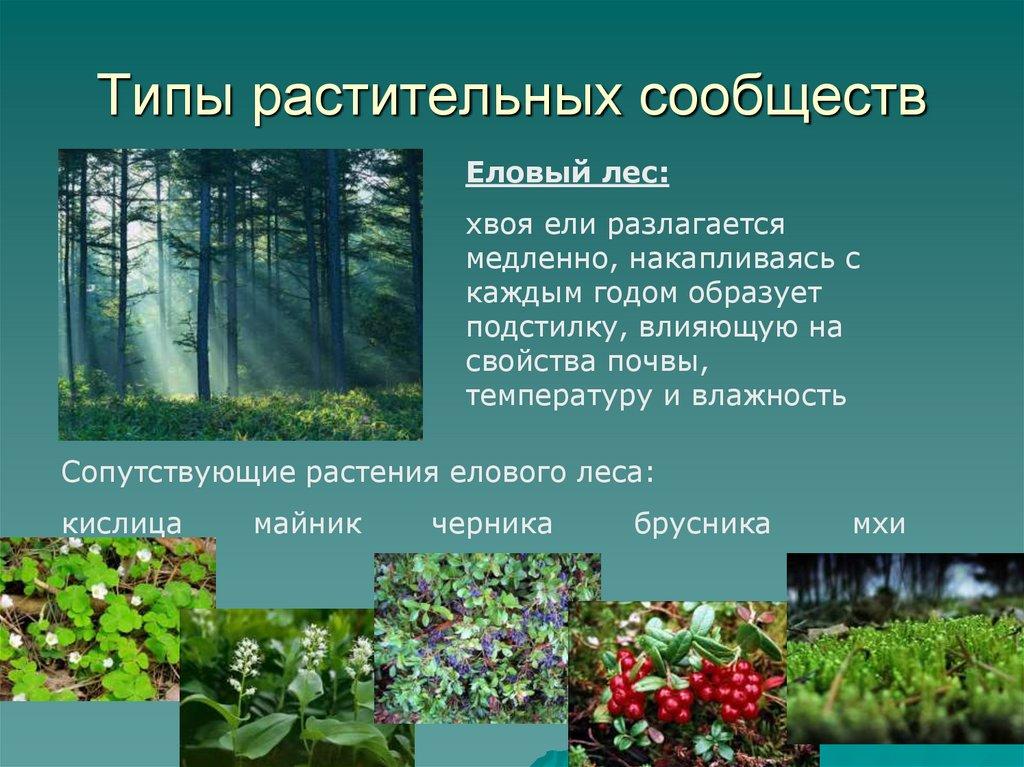 Типы растительных сообществ

Еловый лес:

хвоя ели разлагается медленно, накапливаясь с каждым годом образует подстилку, влияющую на свойства почвы, температуру и влажность

Сопутствующие растения елового леса:

кислица майник черника брусника мхи